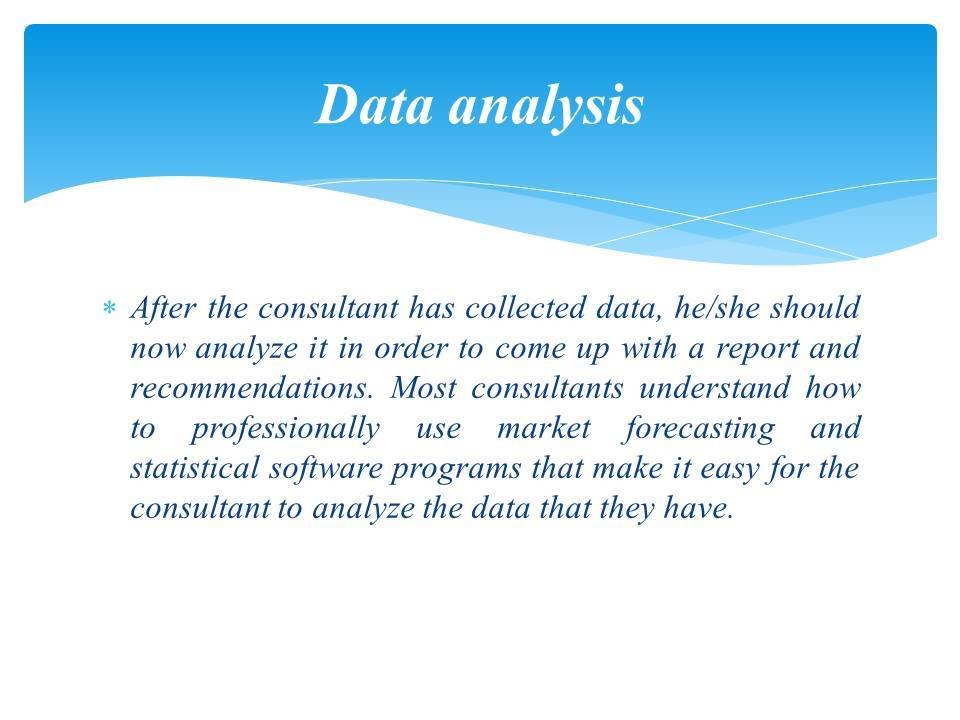 Data analysis

* After the consultant has collected data, he/she should now analyze it in order to come up with a report and recommendations. Most consultants understand how to professionally use market forecasting and statistical software programs that make it easy for the consultant to analyze the data that they have.